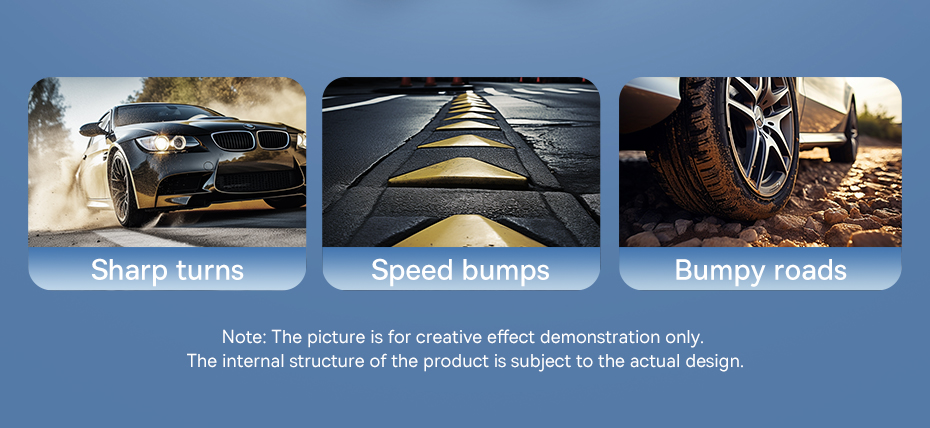 Sharp turns

Speed bumps

Bumpy roads

Note: The picture is for creative effect demonstration only.
The internal structure of the product is subject to the actual design.